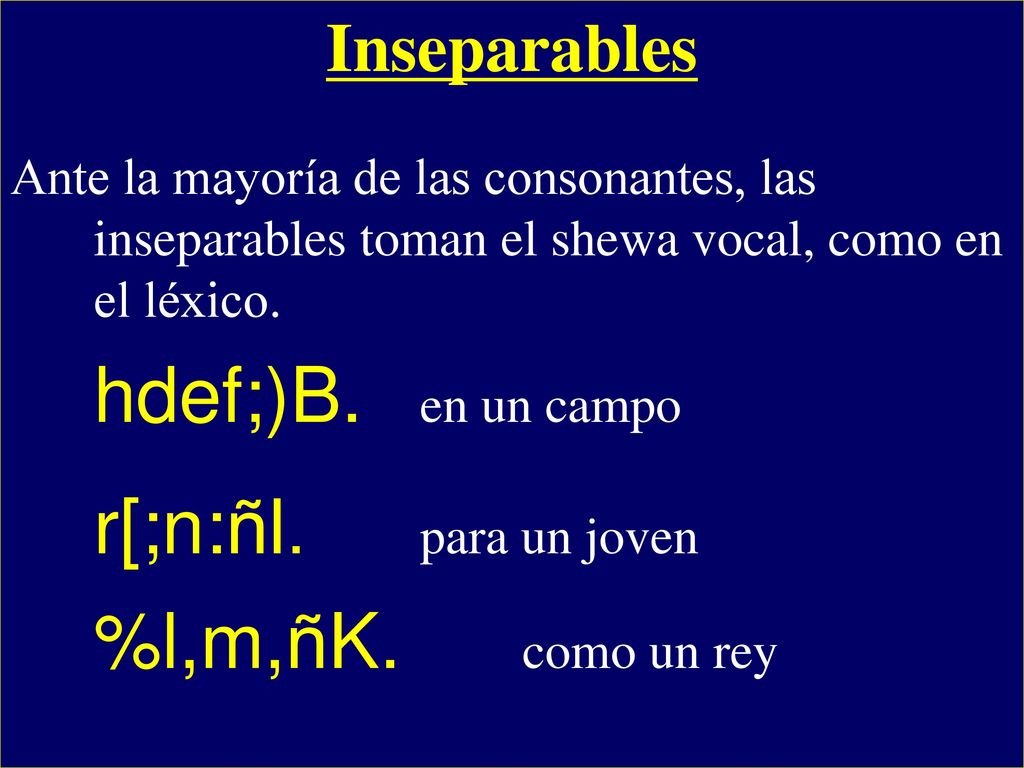 Inseparables

Ante la mayoría de las consonantes, las inseparables toman el shewa vocal, como en el léxico.

hdef;)B. en un campo

r[;n:ñl. para un joven

%l,m,ñK. como un rey